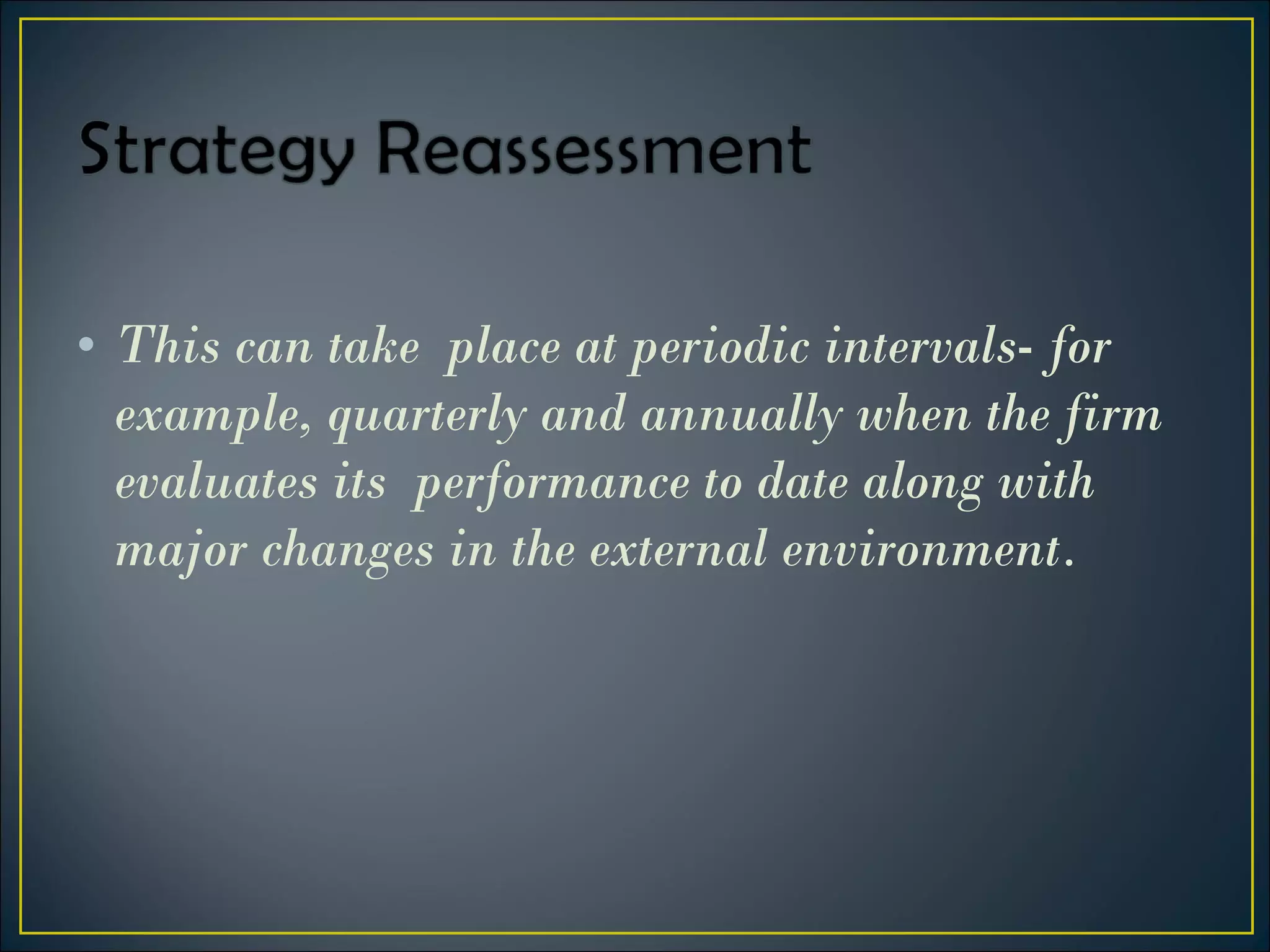 Strategy Reassessment

• This can take place at periodic intervals- for example, quarterly and annually when the firm evaluates its performance to date along with major changes in the external environment.